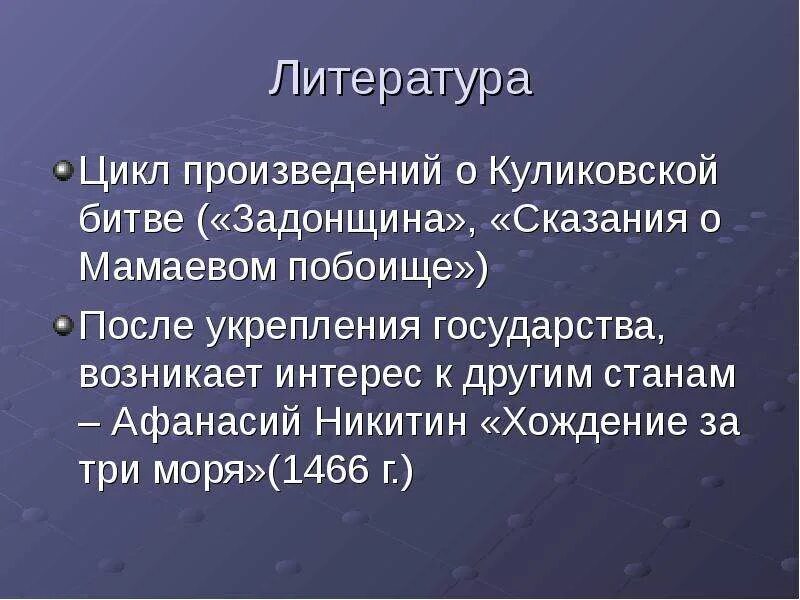 Литература

Цикл произведений о Куликовской битве («Задонщина», «Сказания о Мамаевом побоище»)

После укрепления государства, возникает интерес к другим станам – Афанасий Никитин «Хождение за три моря»(1466 г.)